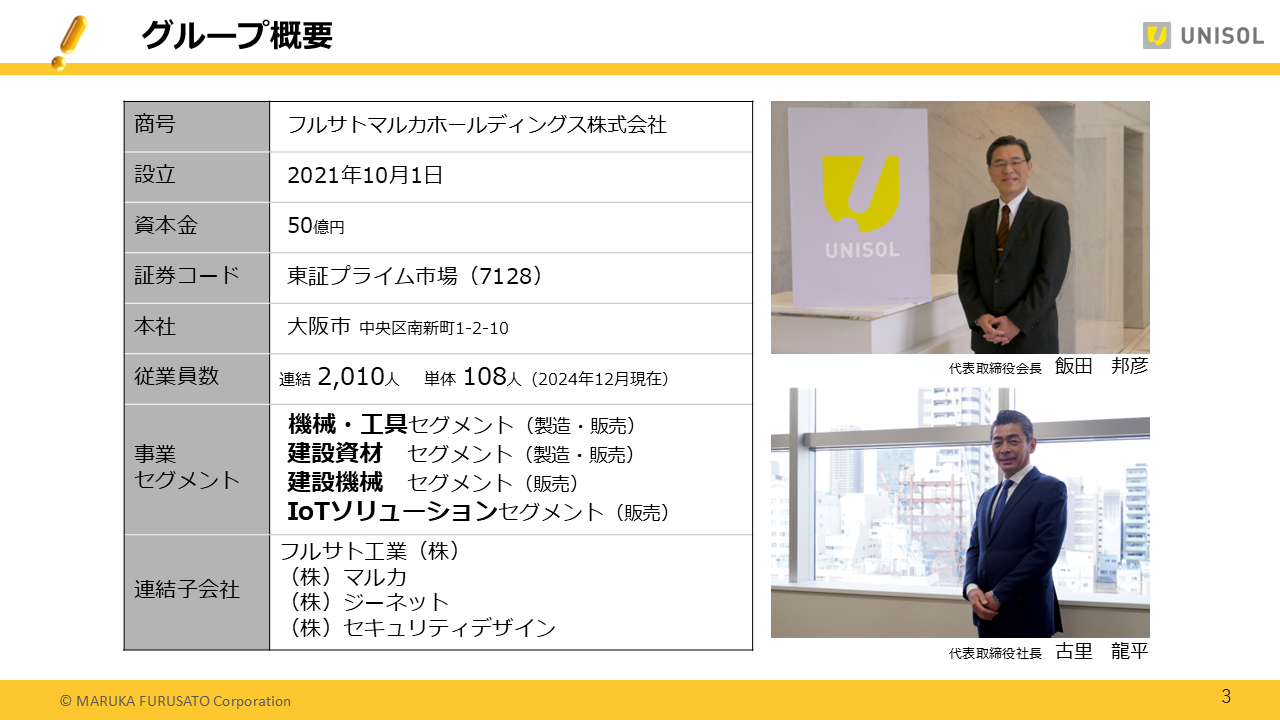 グループ概要

UNISOL

| 商号 | フルサトマルカホールディングス株式会社 |
|---|---|
| 設立 | 2021年10月1日 |
| 資本金 | 50億円 |
| 証券コード | 東証プライム市場（7128） |
| 本社 | 大阪市 中央区南新町1-2-10 |
| 従業員数 | 連結 2,010人 単体 108人（2024年12月現在） |
| 事業セグメント | 機械・工具セグメント（製造・販売） 建設資材 セグメント（製造・販売） 建設機械 セグメント（販売） IoTソリューションセグメント（販売） |
| 連結子会社 | フルサト工業（株） （株）マルカ （株）ジーネット （株）セキュリティデザイン |

UNISOL

代表取締役会長 飯田 邦彦

代表取締役社長 古里 龍平

© MARUKA FURUSATO Corporation

3